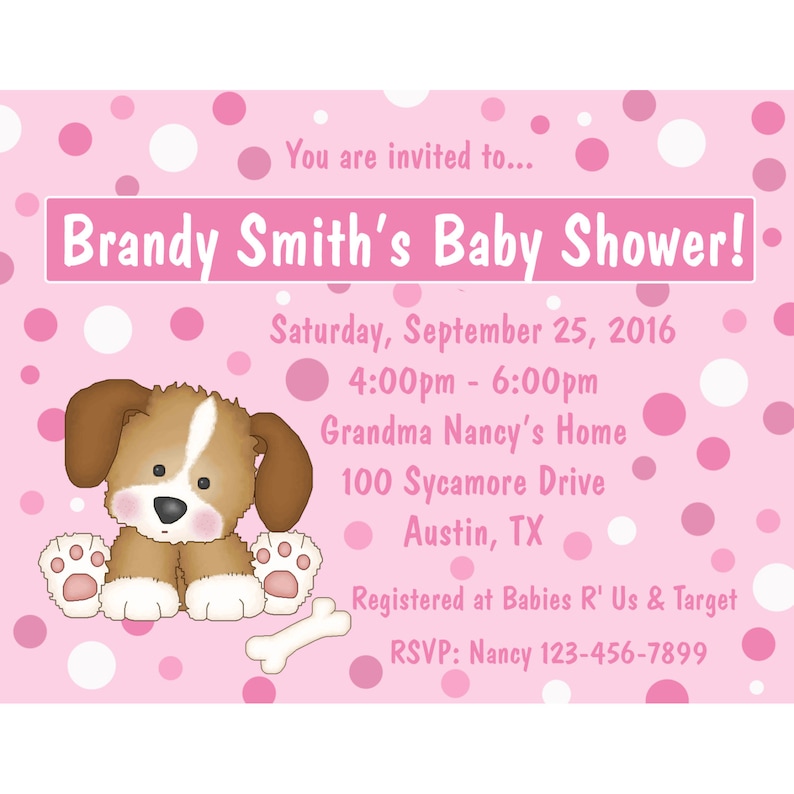 You are invited to...

Brandy Smith's Baby Shower!

Saturday, September 25, 2016
4:00pm - 6:00pm
Grandma Nancy's Home
100 Sycamore Drive
Austin, TX

Registered at Babies R' Us & Target

RSVP: Nancy 123-456-7899